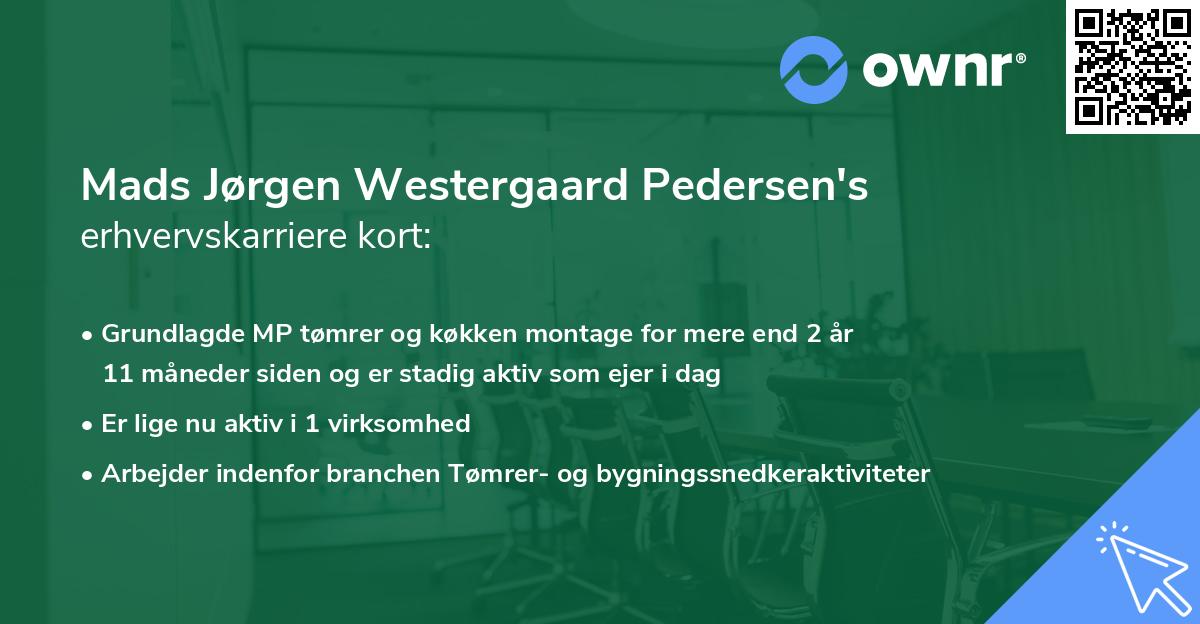 ownr®

Mads Jørgen Westergaard Pedersen's erhvervskarriere kort:

• Grundlagde MP tømrer og køkken montage for mere end 2 år 11 måneder siden og er stadig aktiv som ejer i dag

• Er lige nu aktiv i 1 virksomhed

• Arbejder indenfor branchen Tømrer- og bygningssnedkeraktiviteter